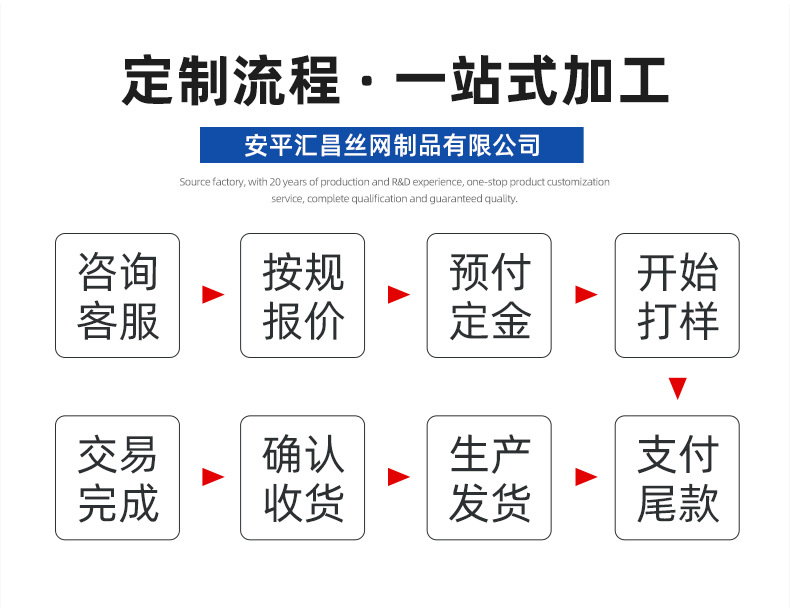 定制流程 · 一站式加工

安平汇昌丝网制品有限公司

Source factory, with 20 years of production and R&D experience, one-stop product customization service, complete qualification and guaranteed quality.

咨询客服

按规报价

预付定金

开始打样

交易完成

确认收货

生产发货

支付尾款